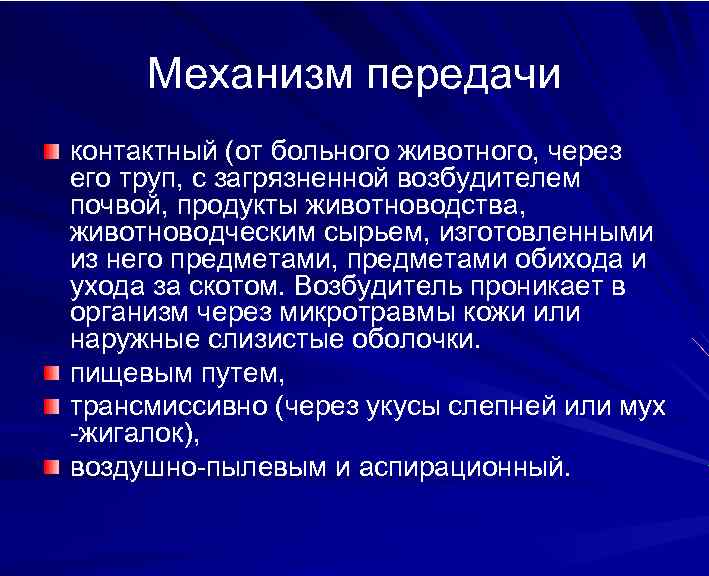 Механизм передачи

контактный (от больного животного, через его труп, с загрязненной возбудителем почвой, продукты животноводства, животноводческим сырьем, изготовленными из него предметами, предметами обихода и ухода за скотом. Возбудитель проникает в организм через микротравмы кожи или наружные слизистые оболочки.

пищевым путем,

трансмиссивно (через укусы слепней или мух -жигалок),

воздушно-пылевым и аспирационный.